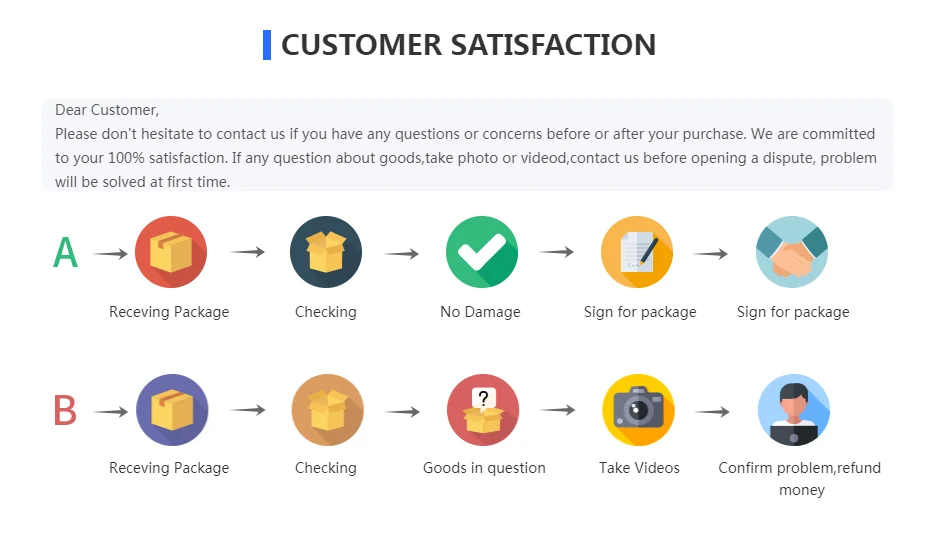 CUSTOMER SATISFACTION

Dear Customer,
Please don't hesitate to contact us if you have any questions or concerns before or after your purchase. We are committed to your 100% satisfaction. If any question about goods,take photo or videod,contact us before opening a dispute, problem will be solved at first time.

A

Receving Package

Checking

No Damage

Sign for package

Sign for package

B

Receving Package

Checking

?

Goods in question

Take Videos

Confirm problem,refund money